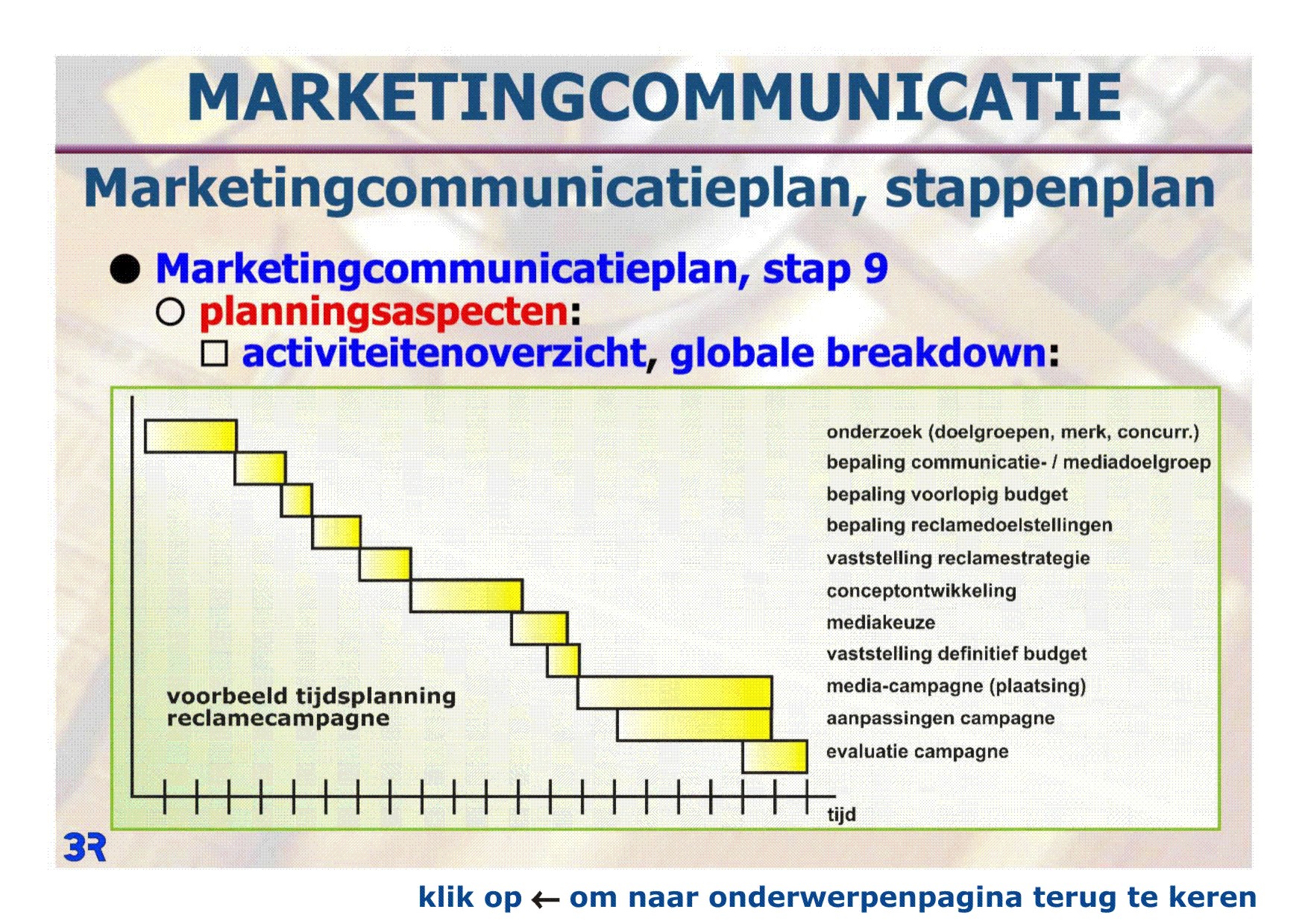 MARKETINGCOMMUNICATIE

Marketingcommunicatieplan, stappenplan

● Marketingcommunicatieplan, stap 9
○ planningsaspecten:
□ activiteitenoverzicht, globale breakdown:

onderzoek (doelgroepen, merk, concurr.)
bepaling communicatie- / mediadoelgroep
bepaling voorlopig budget
bepaling reclamedoelstellingen
vaststelling reclamestrategie
conceptontwikkeling
mediakeuze
vaststelling definitief budget
media-campagne (plaatsing)
aanpassingen campagne
evaluatie campagne

voorbeeld tijdsplanning reclamecampagne

tijd

3R

klik op ← om naar onderwerpenpagina terug te keren